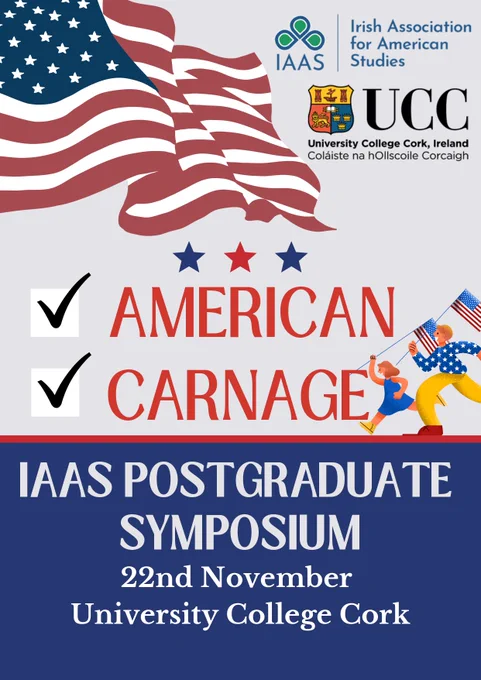 IAAS

Irish Association for American Studies

UCC

University College Cork, Ireland
Coláiste na hOllscoile Corcaigh

AMERICAN
CARNAGE

IAAS POSTGRADUATE SYMPOSIUM

22nd November
University College Cork